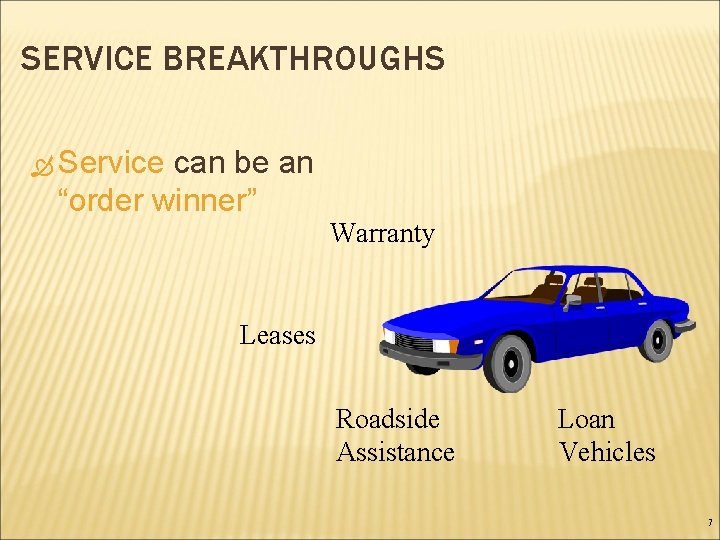 SERVICE BREAKTHROUGHS

Service can be an "order winner"

Warranty

Leases

Roadside Assistance

Loan Vehicles

7